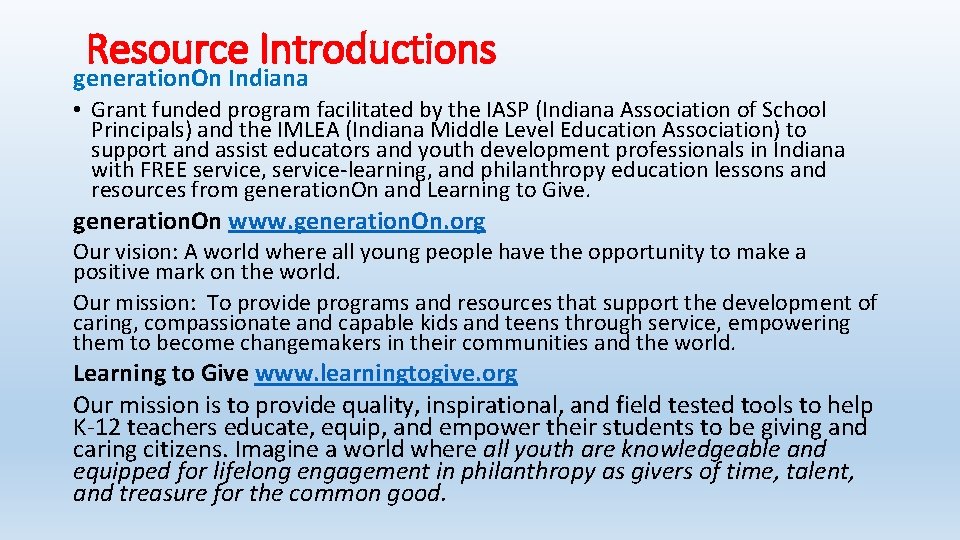 Resource Introductions

generation.On Indiana

• Grant funded program facilitated by the IASP (Indiana Association of School Principals) and the IMLEA (Indiana Middle Level Education Association) to support and assist educators and youth development professionals in Indiana with FREE service, service-learning, and philanthropy education lessons and resources from generation.On and Learning to Give.

generation.On www.generation.On.org

Our vision: A world where all young people have the opportunity to make a positive mark on the world.

Our mission: To provide programs and resources that support the development of caring, compassionate and capable kids and teens through service, empowering them to become changemakers in their communities and the world.

Learning to Give www.learningtogive.org

Our mission is to provide quality, inspirational, and field tested tools to help K-12 teachers educate, equip, and empower their students to be giving and caring citizens. Imagine a world where all youth are knowledgeable and equipped for lifelong engagement in philanthropy as givers of time, talent, and treasure for the common good.